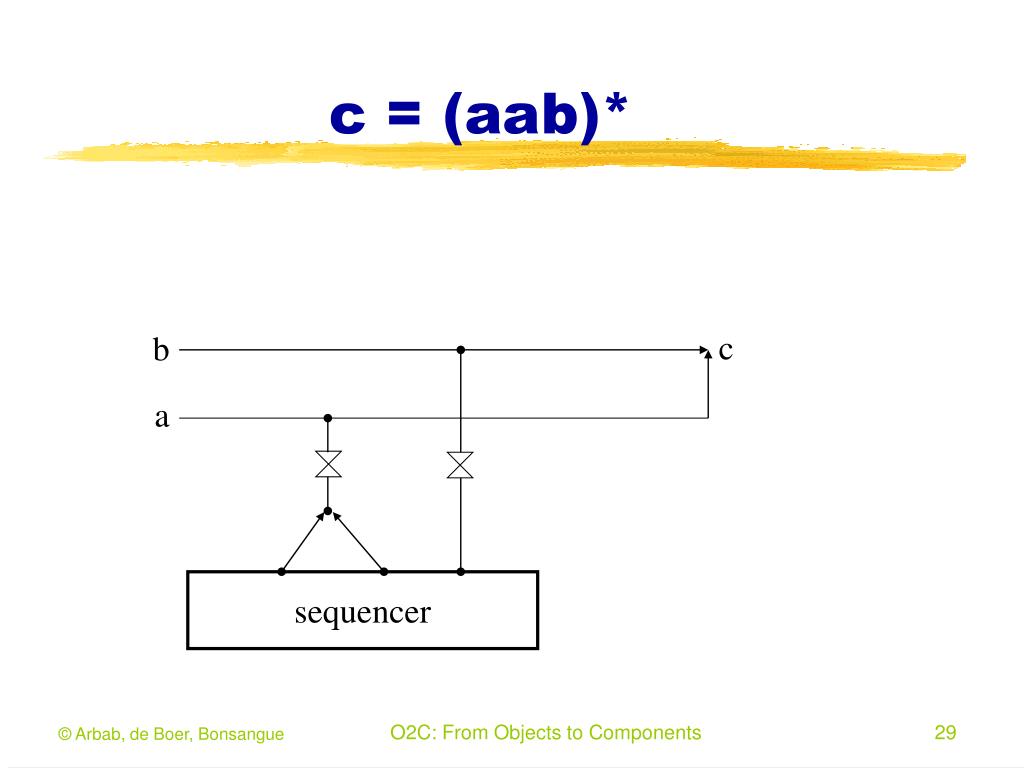 c = (aab)*

b

c

a

sequencer

© Arbab, de Boer, Bonsangue

O2C: From Objects to Components

29